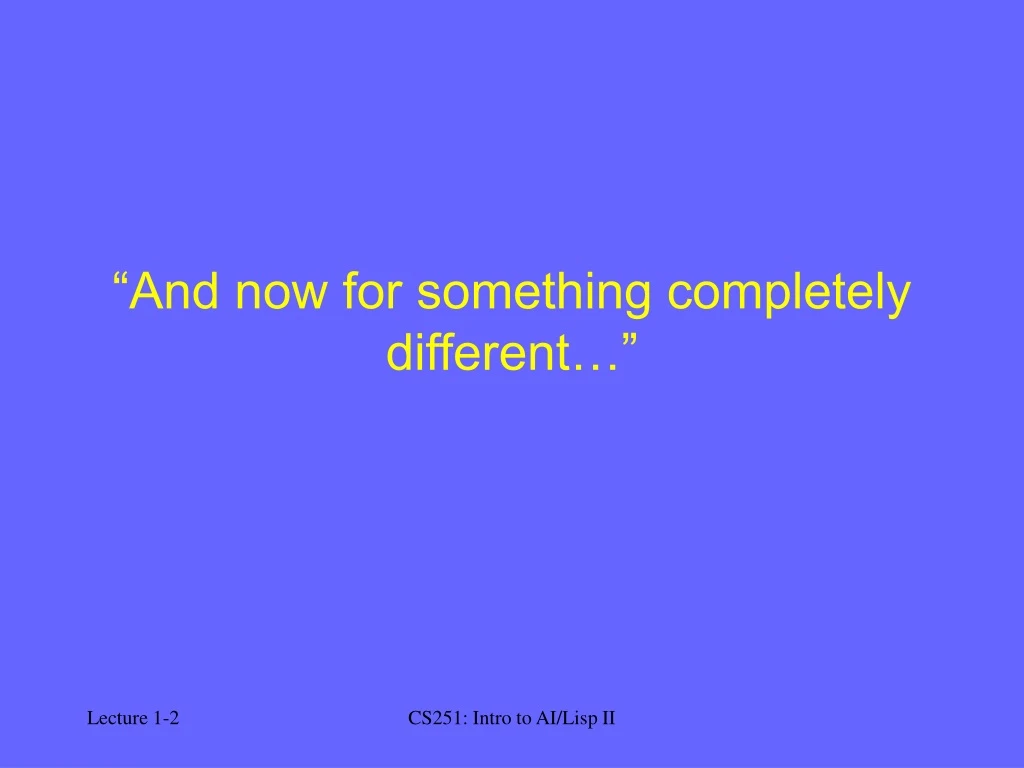 “And now for something completely different…”

Lecture 1-2

CS251: Intro to AI/Lisp II